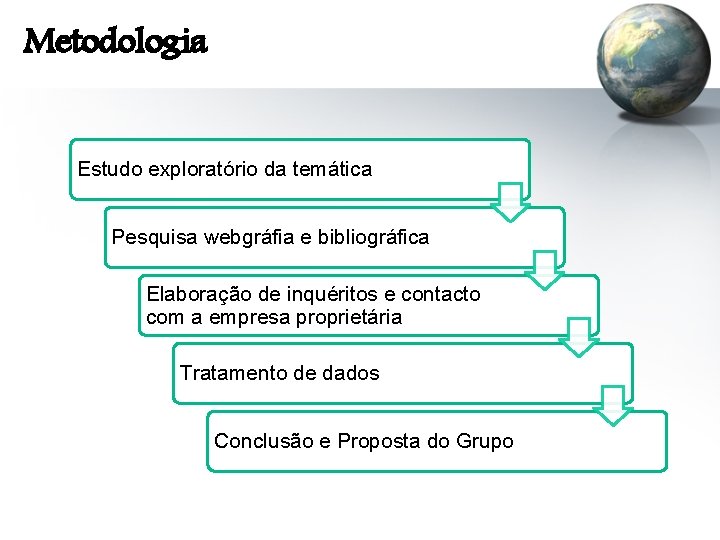 Metodologia

Estudo exploratório da temática

Pesquisa webgráfia e bibliográfica

Elaboração de inquéritos e contacto com a empresa proprietária

Tratamento de dados

Conclusão e Proposta do Grupo